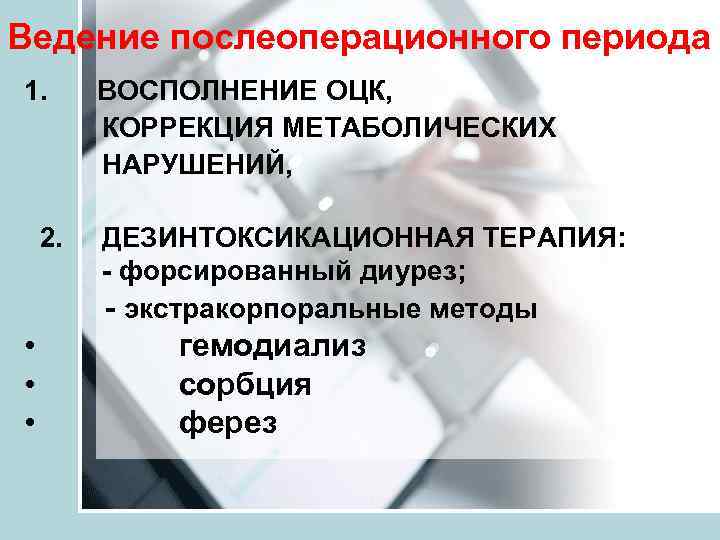 Ведение послеоперационного периода

1. ВОСПОЛНЕНИЕ ОЦК, КОРРЕКЦИЯ МЕТАБОЛИЧЕСКИХ НАРУШЕНИЙ,

2. ДЕЗИНТОКСИКАЦИОННАЯ ТЕРАПИЯ:
- форсированный диурез;
- экстракорпоральные методы
• гемодиализ
• сорбция
• ферез